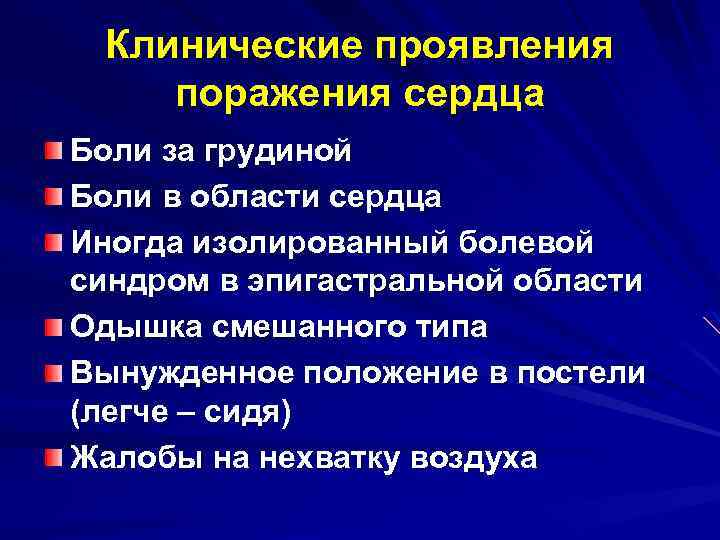 Клинические проявления поражения сердца

Боли за грудиной

Боли в области сердца

Иногда изолированный болевой синдром в эпигастральной области

Одышка смешанного типа

Вынужденное положение в постели (легче – сидя)

Жалобы на нехватку воздуха